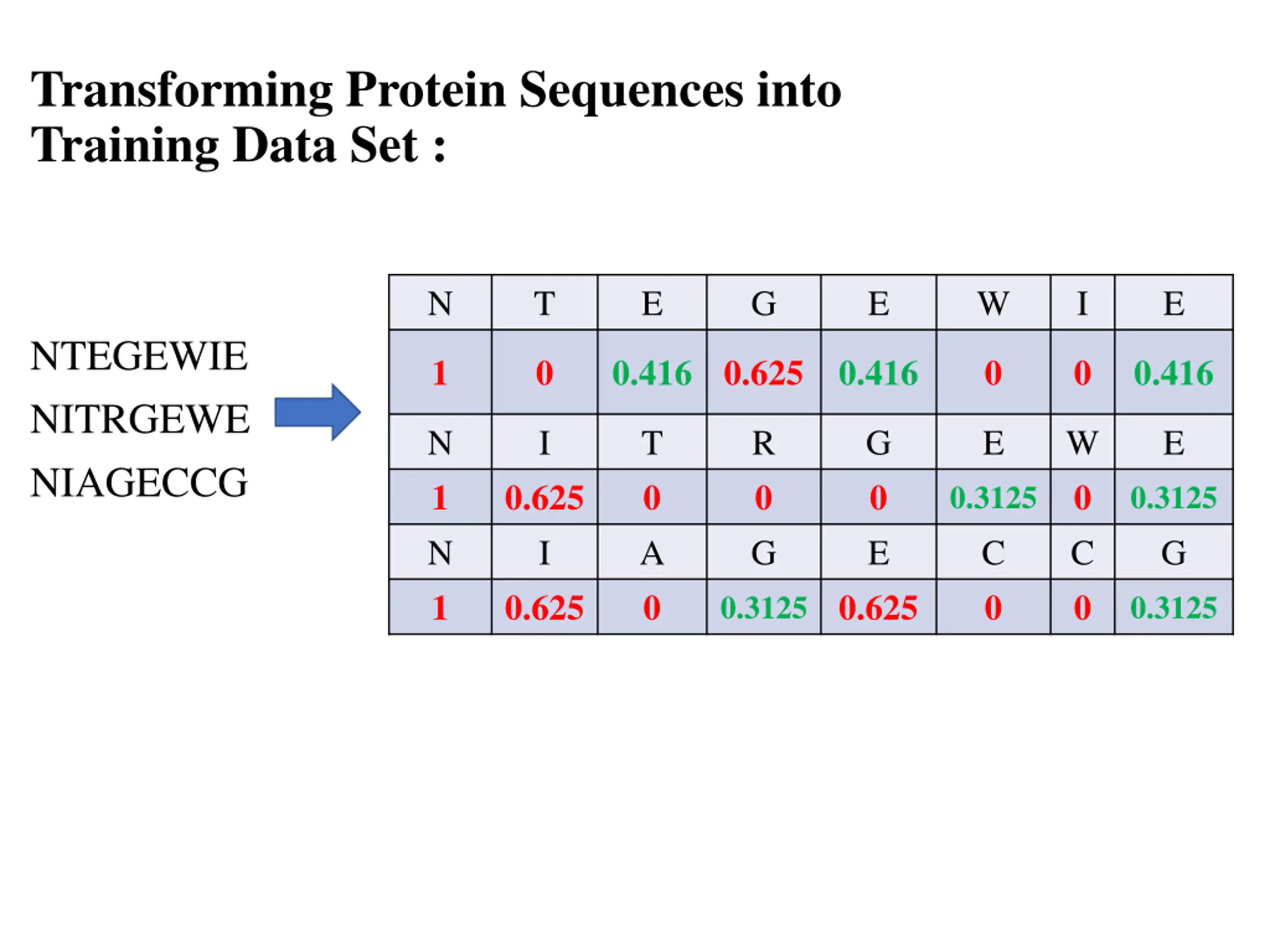 Transforming Protein Sequences into Training Data Set :

NTEGEWIE
NITRGEWE
NIAGECCG

| N | T | E | G | E | W | I | E |
|---|---|---|---|---|---|---|---|
| 1 | 0 | 0.416 | 0.625 | 0.416 | 0 | 0 | 0.416 |
| N | I | T | R | G | E | W | E |
| 1 | 0.625 | 0 | 0 | 0 | 0.3125 | 0 | 0.3125 |
| N | I | A | G | E | C | C | G |
| 1 | 0.625 | 0 | 0.3125 | 0.625 | 0 | 0 | 0.3125 |